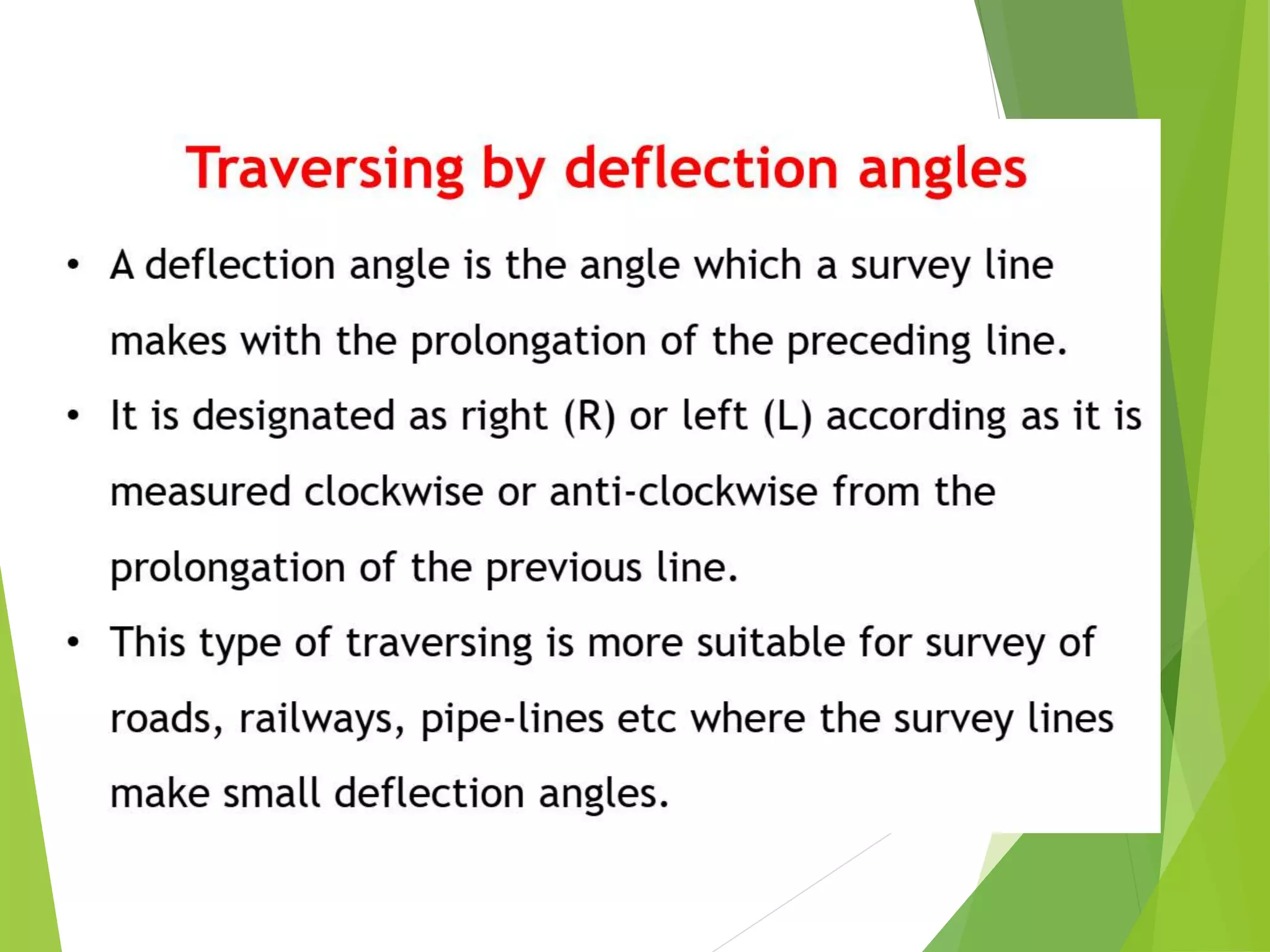 Traversing by deflection angles

• A deflection angle is the angle which a survey line makes with the prolongation of the preceding line.

• It is designated as right (R) or left (L) according as it is measured clockwise or anti-clockwise from the prolongation of the previous line.

• This type of traversing is more suitable for survey of roads, railways, pipe-lines etc where the survey lines make small deflection angles.